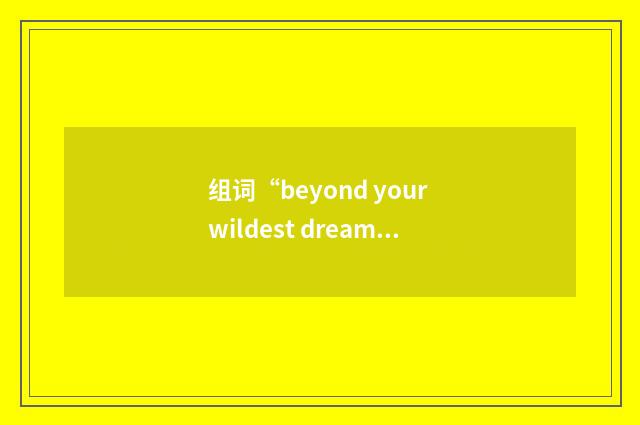 组词“beyond your wildest dream…